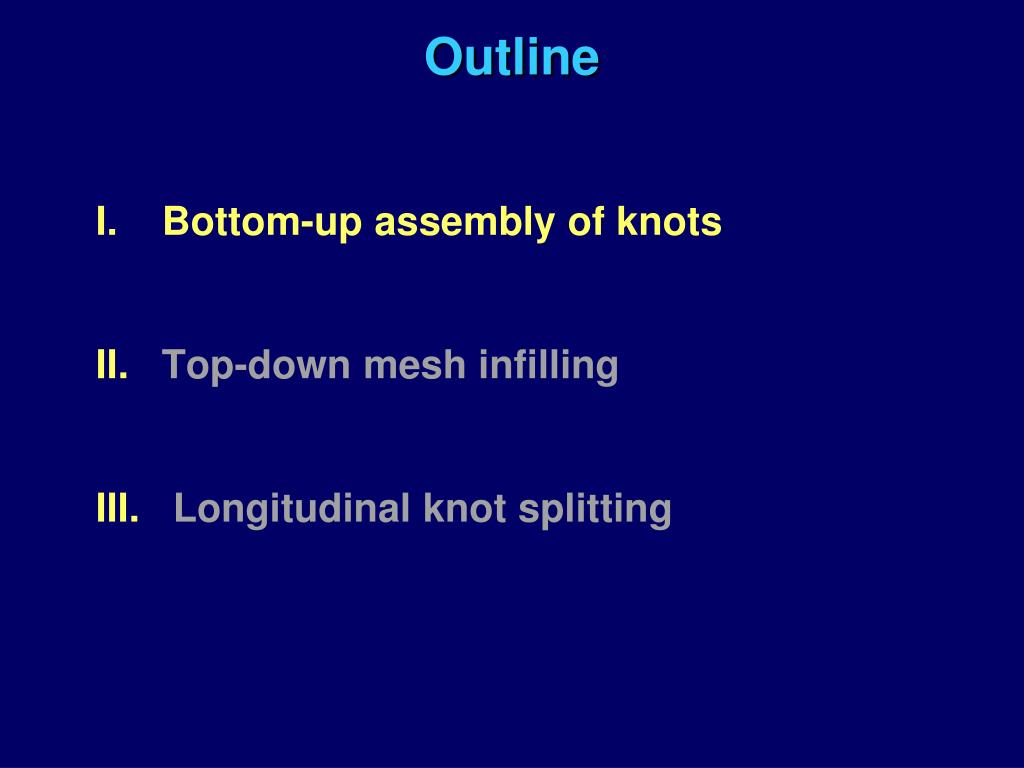 Outline

I. Bottom-up assembly of knots

II. Top-down mesh infilling

III. Longitudinal knot splitting